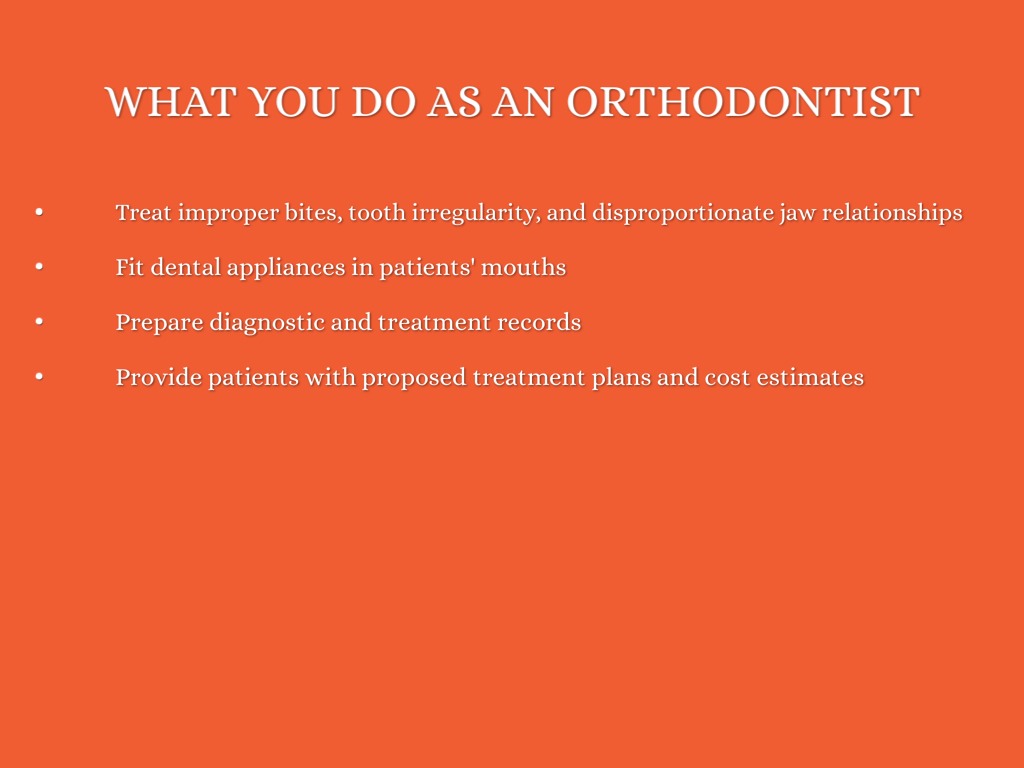 WHAT YOU DO AS AN ORTHODONTIST

• Treat improper bites, tooth irregularity, and disproportionate jaw relationships

• Fit dental appliances in patients' mouths

• Prepare diagnostic and treatment records

• Provide patients with proposed treatment plans and cost estimates